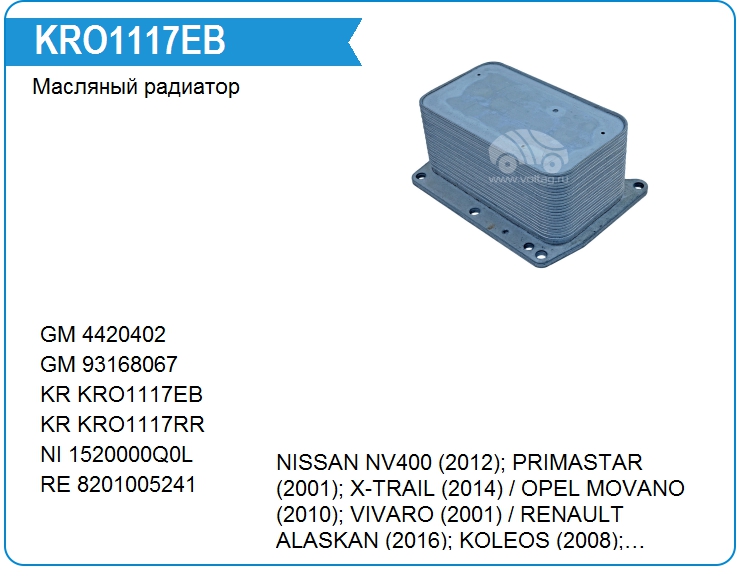 KRO1117EB

Масляный радиатор

www.voltag.ru

GM 4420402
GM 93168067
KR KRO1117EB
KR KRO1117RR
NI 1520000Q0L
RE 8201005241

NISSAN NV400 (2012); PRIMASTAR (2001); X-TRAIL (2014) / OPEL MOVANO (2010); VIVARO (2001) / RENAULT ALASKAN (2016); KOLEOS (2008);…